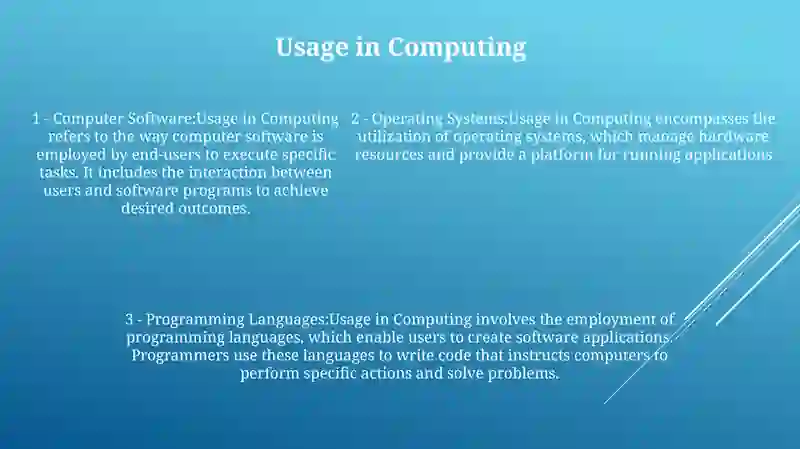 Usage in Computing

1 - Computer Software:Usage in Computing refers to the way computer software is employed by end-users to execute specific tasks. It includes the interaction between users and software programs to achieve desired outcomes.

2 - Operating Systems:Usage in Computing encompasses the utilization of operating systems, which manage hardware resources and provide a platform for running applications

3 - Programming Languages:Usage in Computing involves the employment of programming languages, which enable users to create software applications. Programmers use these languages to write code that instructs computers to perform specific actions and solve problems.